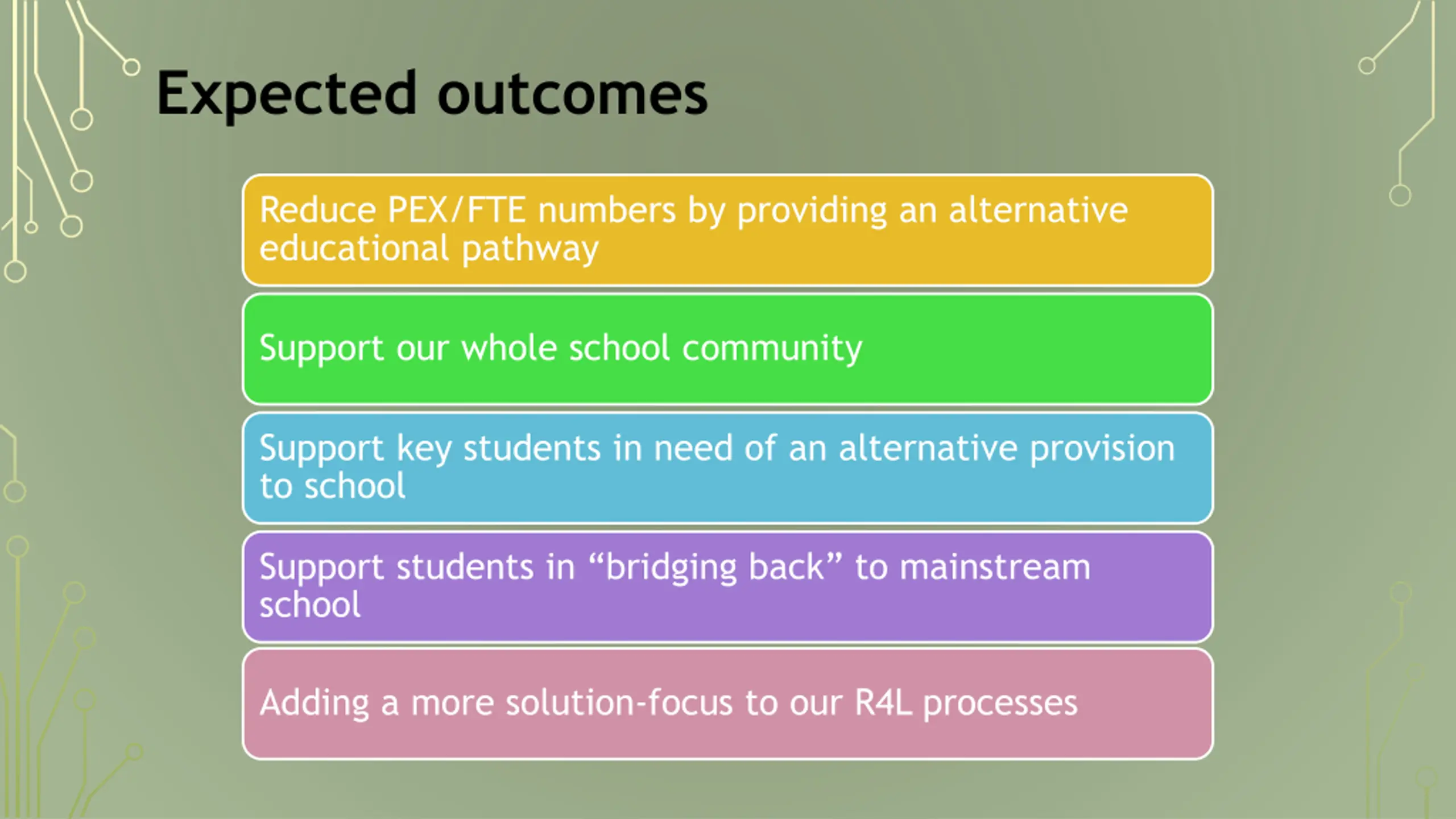 Expected outcomes

Reduce PEX/FTE numbers by providing an alternative educational pathway

Support our whole school community

Support key students in need of an alternative provision to school

Support students in “bridging back” to mainstream school

Adding a more solution-focus to our R4L processes